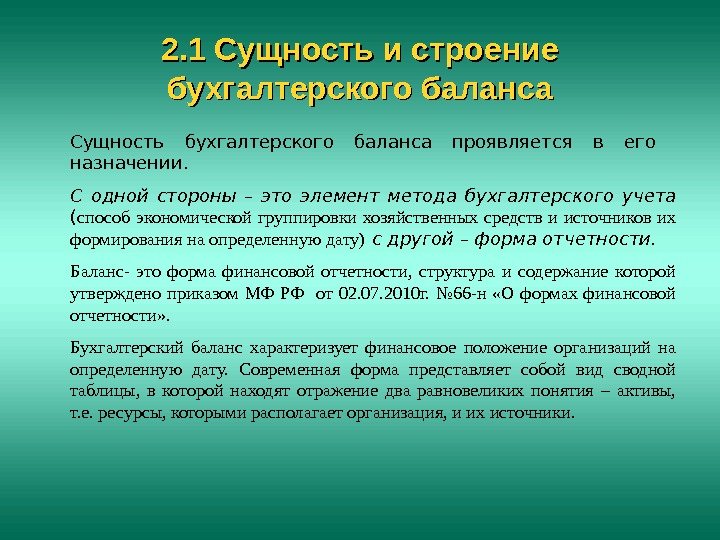 2.1 Сущность и строение бухгалтерского баланса

Сущность бухгалтерского баланса проявляется в его назначении.

С одной стороны – это элемент метода бухгалтерского учета (способ экономической группировки хозяйственных средств и источников их формирования на определенную дату) с другой – форма отчетности.

Баланс- это форма финансовой отчетности, структура и содержание которой утверждено приказом МФ РФ от 02.07.2010г. №66-н «О формах финансовой отчетности».

Бухгалтерский баланс характеризует финансовое положение организаций на определенную дату. Современная форма представляет собой вид сводной таблицы, в которой находят отражение два равновеликих понятия – активы, т.е. ресурсы, которыми располагает организация, и их источники.